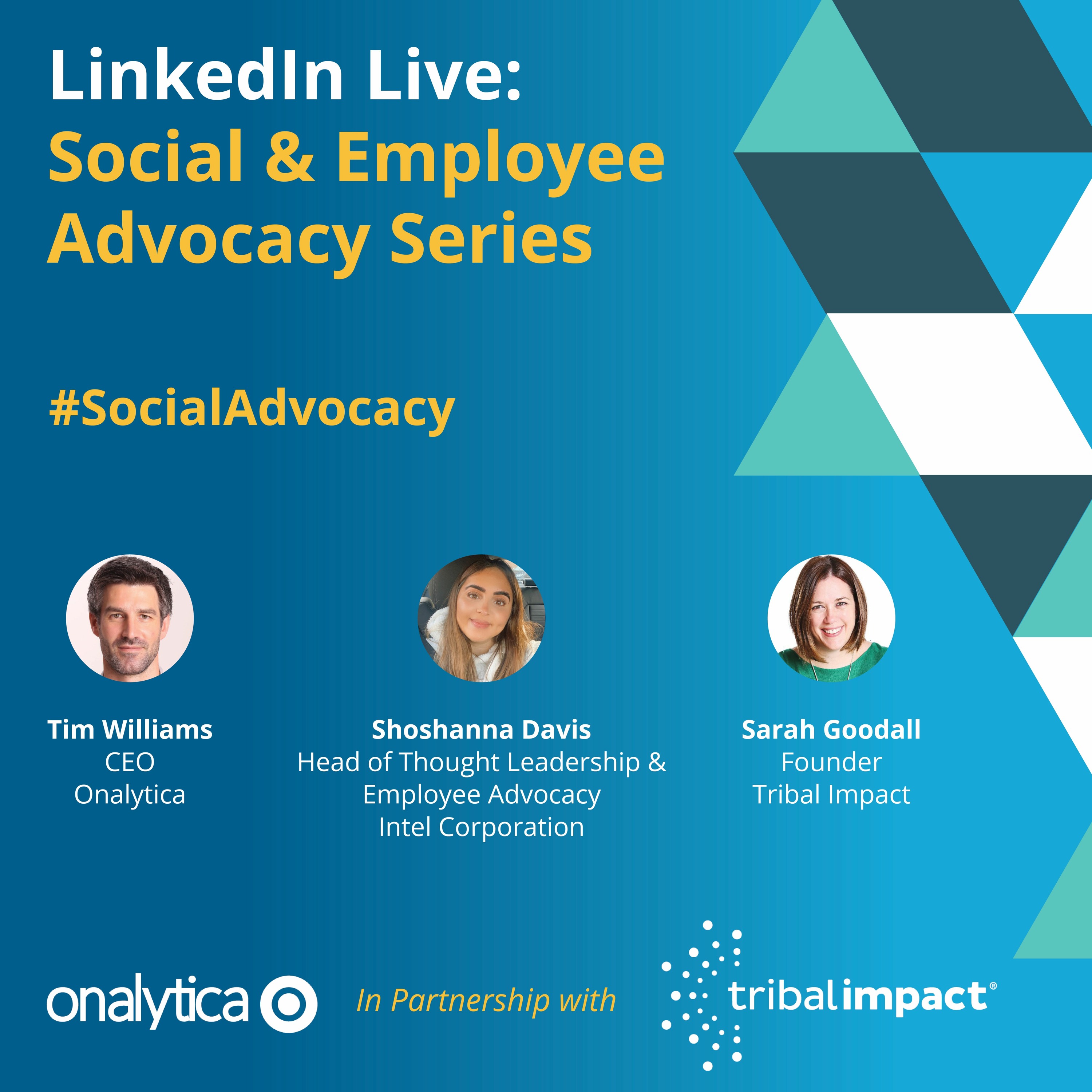 LinkedIn Live:
Social & Employee Advocacy Series

#SocialAdvocacy

Tim Williams
CEO
Onalytica

Shoshanna Davis
Head of Thought Leadership & Employee Advocacy
Intel Corporation

Sarah Goodall
Founder
Tribal Impact

onalytica

In Partnership with

tribalimpact®